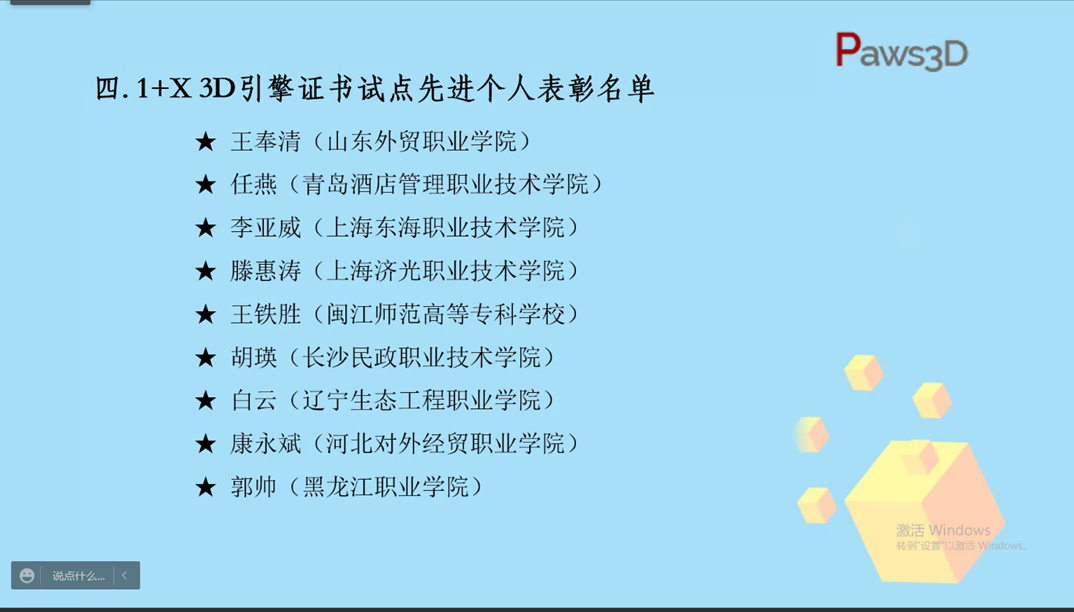 Paws3D

四. 1+X 3D引擎证书试点先进个人表彰名单

★ 王奉清（山东外贸职业学院）

★ 任燕（青岛酒店管理职业技术学院）

★ 李亚威（上海东海职业技术学院）

★ 滕惠涛（上海济光职业技术学院）

★ 王铁胜（闽江师范高等专科学校）

★ 胡瑛（长沙民政职业技术学院）

★ 白云（辽宁生态工程职业学院）

★ 康永斌（河北对外经贸职业学院）

★ 郭帅（黑龙江职业学院）

激活 Windows
转到"设置"以激活 Windows。

说点什么...